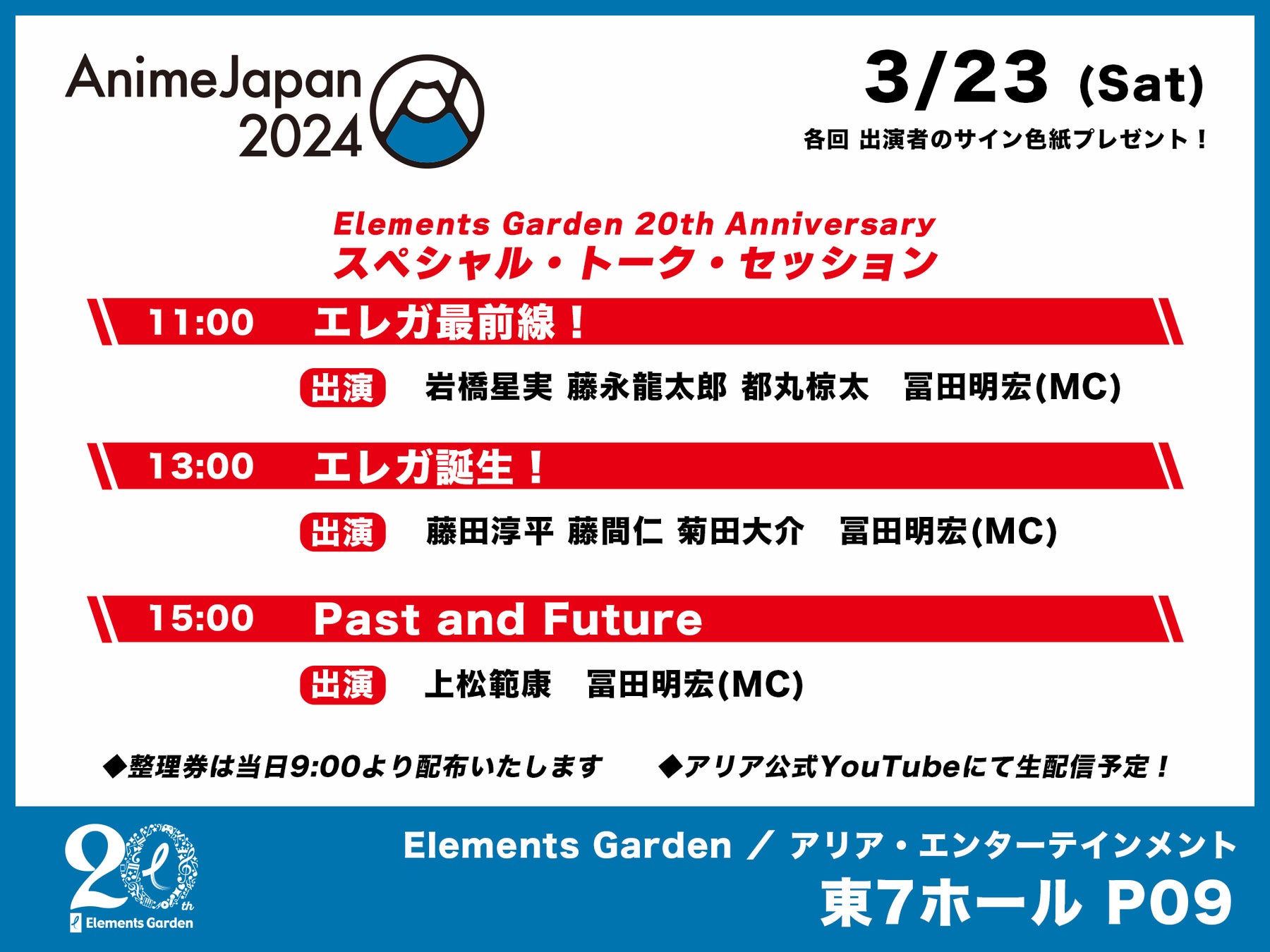 AnimeJapan 2024

3/23 (Sat)

各回 出演者のサイン色紙プレゼント！

Elements Garden 20th Anniversary
スペシャル・トーク・セッション

11:00 エレガ最前線！

出演 岩橋星実 藤永龍太郎 都丸椋太 冨田明宏(MC)

13:00 エレガ誕生！

出演 藤田淳平 藤間仁 菊田大介 冨田明宏(MC)

15:00 Past and Future

出演 上松範康 冨田明宏(MC)

◆整理券は当日9:00より配布いたします ◆アリア公式YouTubeにて生配信予定！

20th Elements Garden

Elements Garden ／ アリア・エンターテインメント
東7ホール P09